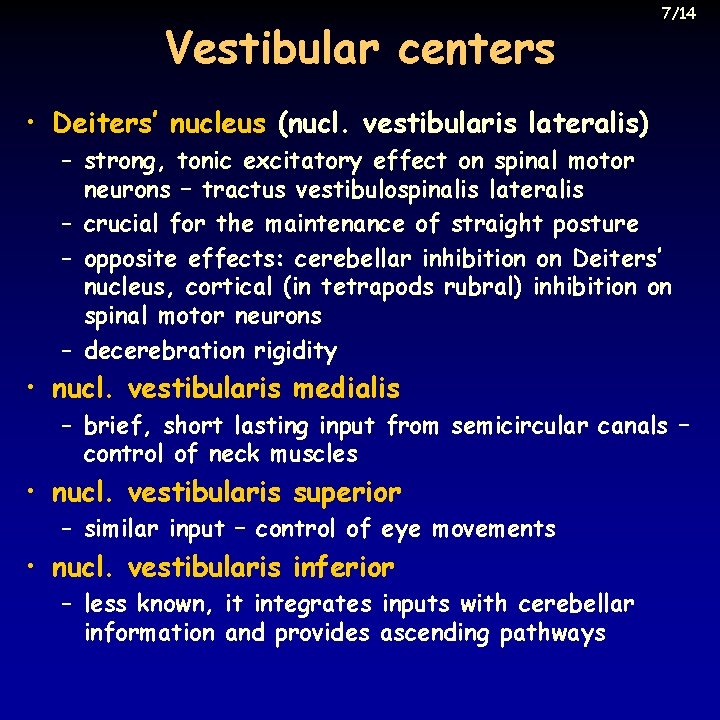 7/14

Vestibular centers

• Deiters' nucleus (nucl. vestibularis lateralis)
– strong, tonic excitatory effect on spinal motor neurons – tractus vestibulospinalis lateralis
– crucial for the maintenance of straight posture
– opposite effects: cerebellar inhibition on Deiters' nucleus, cortical (in tetrapods rubral) inhibition on spinal motor neurons
– decerebration rigidity
• nucl. vestibularis medialis
– brief, short lasting input from semicircular canals – control of neck muscles
• nucl. vestibularis superior
– similar input – control of eye movements
• nucl. vestibularis inferior
– less known, it integrates inputs with cerebellar information and provides ascending pathways